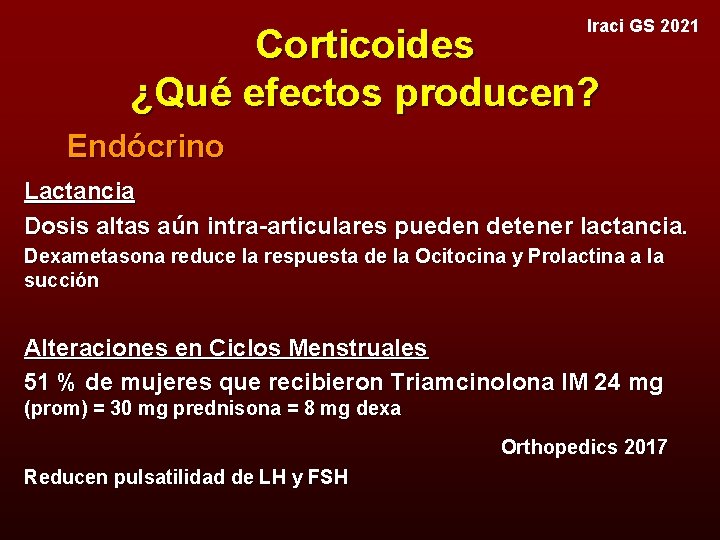 Iraci GS 2021

Corticoides
¿Qué efectos producen?

Endócrino

Lactancia

Dosis altas aún intra-articulares pueden detener lactancia.

Dexametasona reduce la respuesta de la Ocitocina y Prolactina a la succión

Alteraciones en Ciclos Menstruales

51 % de mujeres que recibieron Triamcinolona IM 24 mg (prom) = 30 mg prednisona = 8 mg dexa

Orthopedics 2017

Reducen pulsatilidad de LH y FSH